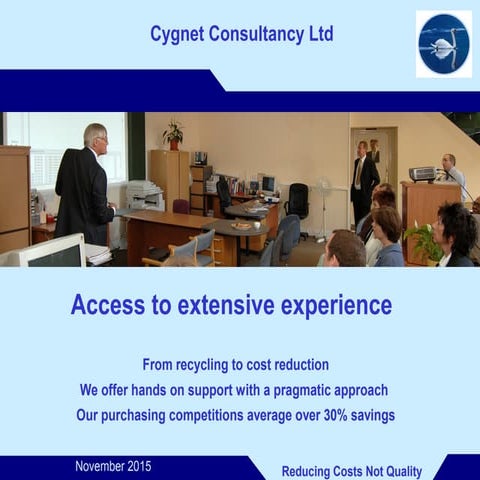 Cygnet Consultancy Ltd

Access to extensive experience

From recycling to cost reduction

We offer hands on support with a pragmatic approach

Our purchasing competitions average over 30% savings

November 2015

Reducing Costs Not Quality